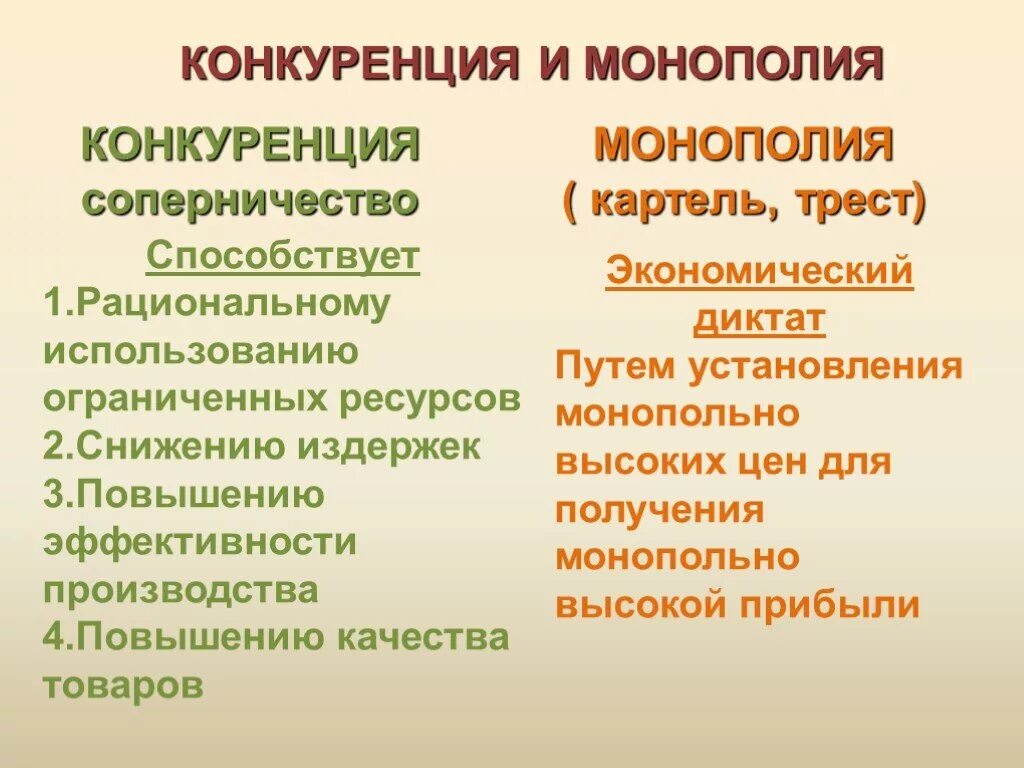 КОНКУРЕНЦИЯ И МОНОПОЛИЯ

КОНКУРЕНЦИЯ
соперничество

Способствует
1.Рациональному использованию ограниченных ресурсов
2.Снижению издержек
3.Повышению эффективности производства
4.Повышению качества товаров

МОНОПОЛИЯ
( картель, трест)

Экономический диктат
Путем установления монопольно высоких цен для получения монопольно высокой прибыли